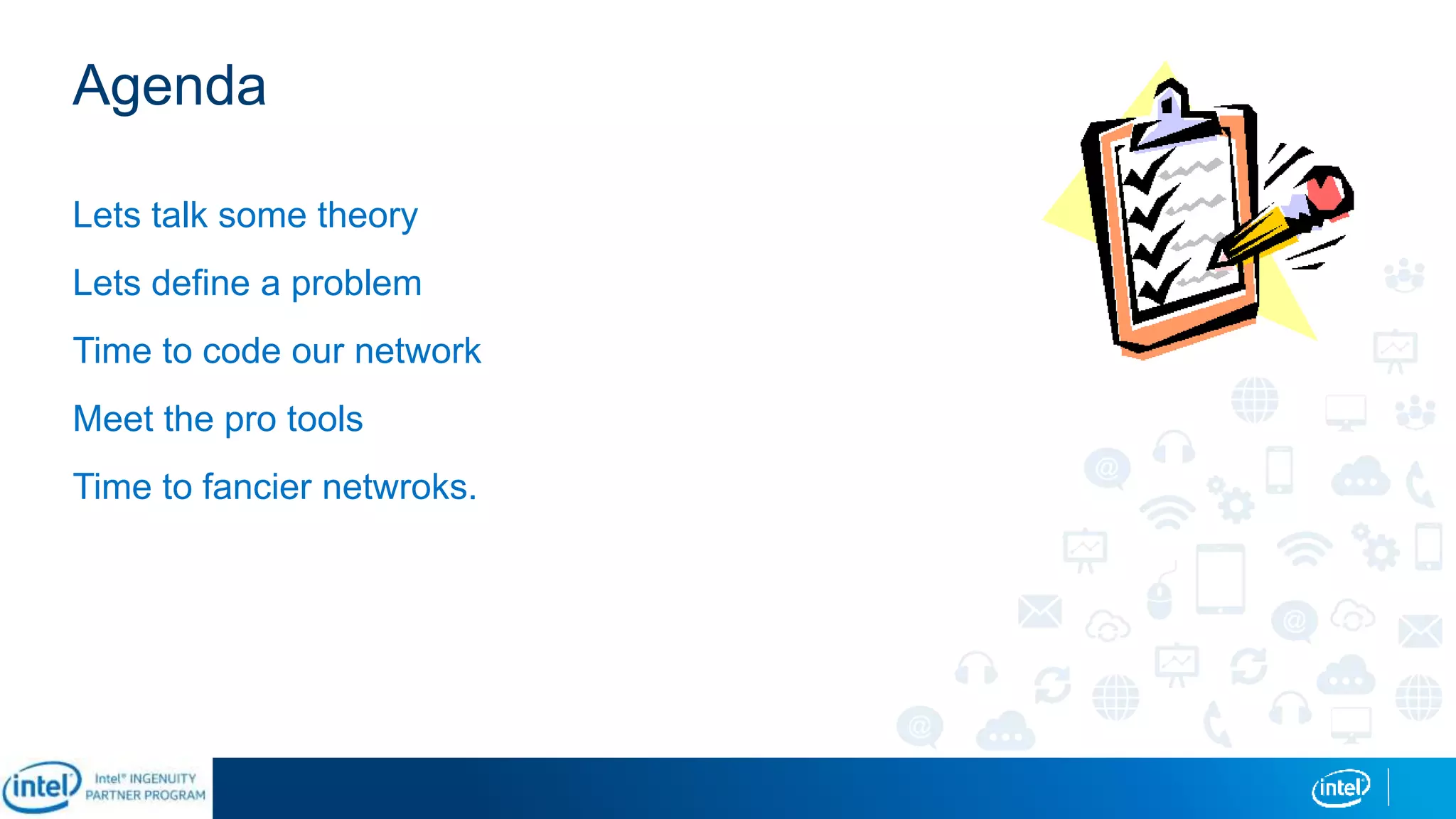 Agenda

Lets talk some theory

Lets define a problem

Time to code our network

Meet the pro tools

Time to fancier netwroks.

intel

Intel® INGENUITY PARTNER PROGRAM

intel